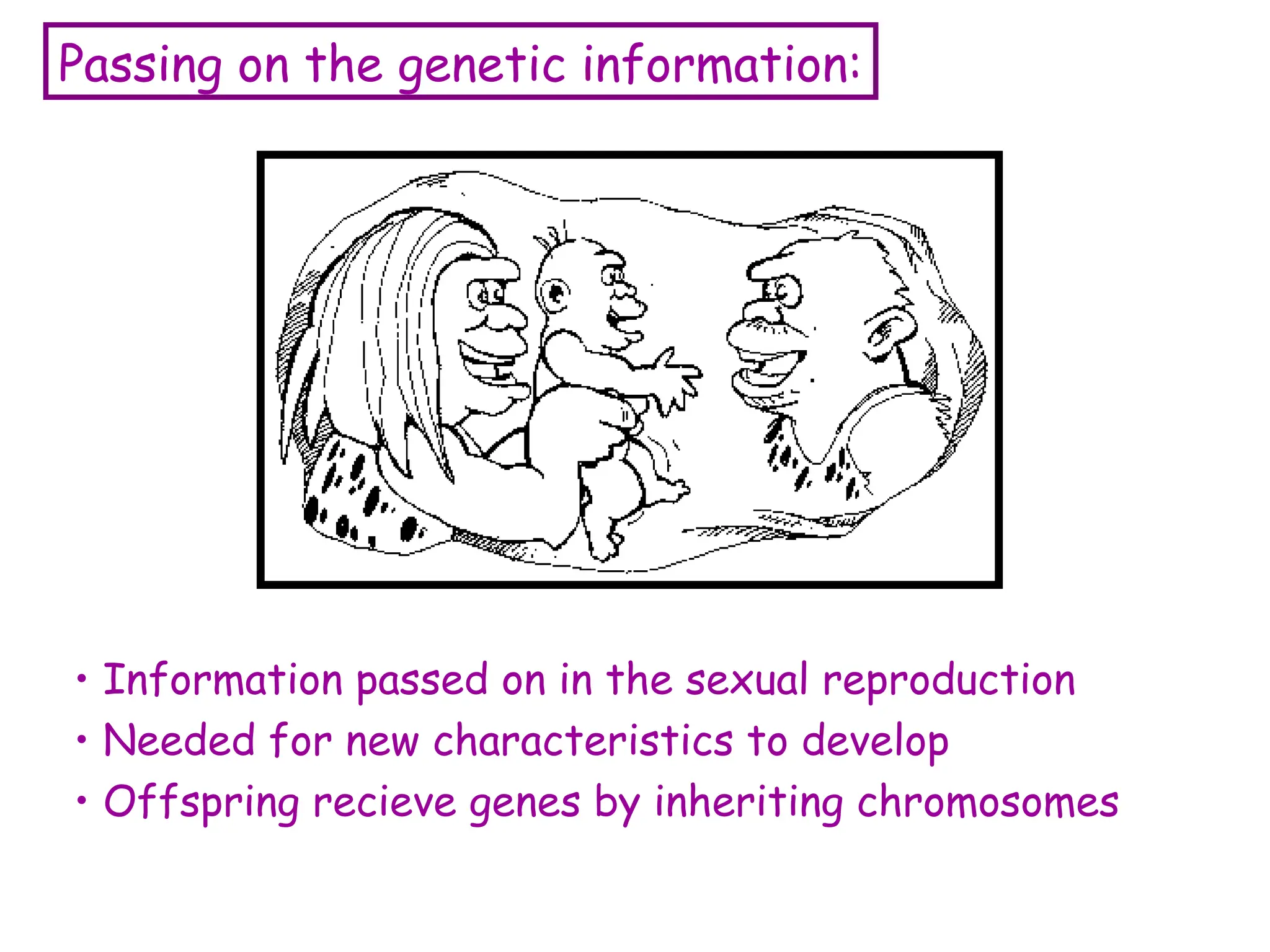 Passing on the genetic information:

• Information passed on in the sexual reproduction
• Needed for new characteristics to develop
• Offspring recieve genes by inheriting chromosomes